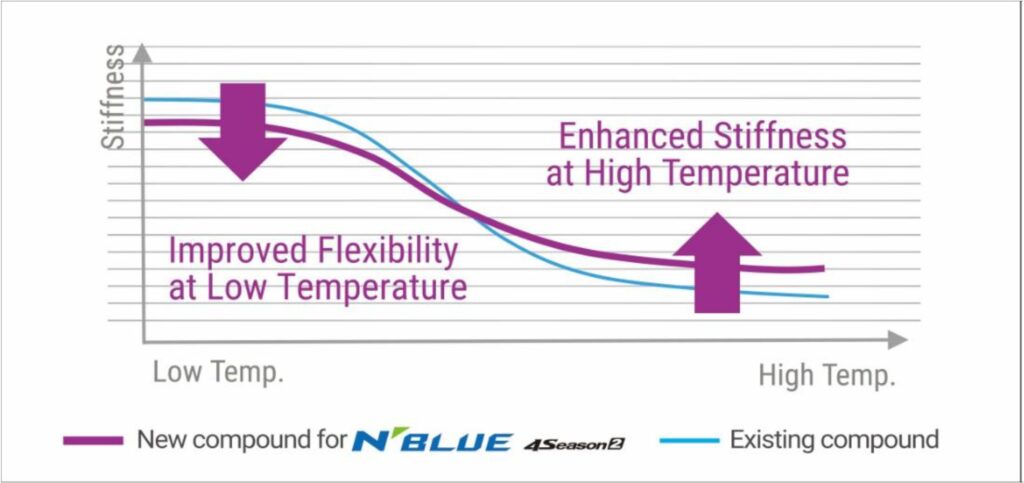 Stiffness

Enhanced Stiffness at High Temperature

Improved Flexibility at Low Temperature

Low Temp.

High Temp.

New compound for N'BLUE 4Season2

Existing compound